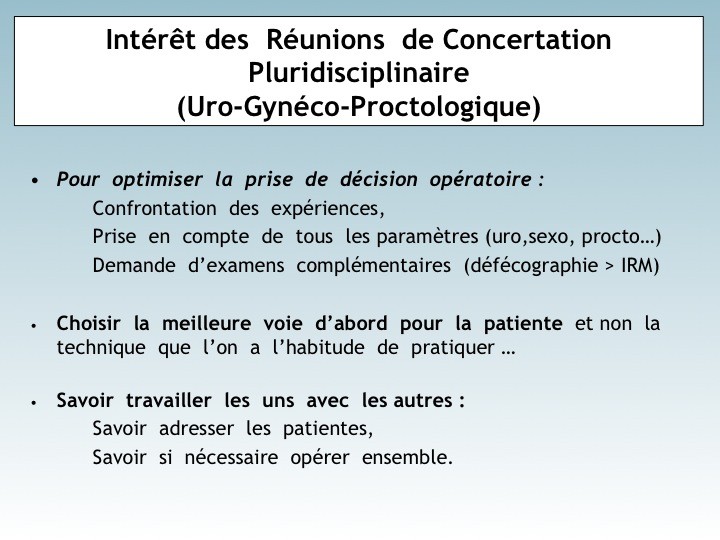 Intérêt des Réunions de Concertation Pluridisciplinaire (Uro-Gynéco-Proctologique)

• Pour optimiser la prise de décision opératoire :
Confrontation des expériences,
Prise en compte de tous les paramètres (uro,sexo, procto…)
Demande d'examens complémentaires (défécographie > IRM)

• Choisir la meilleure voie d'abord pour la patiente et non la technique que l'on a l'habitude de pratiquer …

• Savoir travailler les uns avec les autres :
Savoir adresser les patientes,
Savoir si nécessaire opérer ensemble.